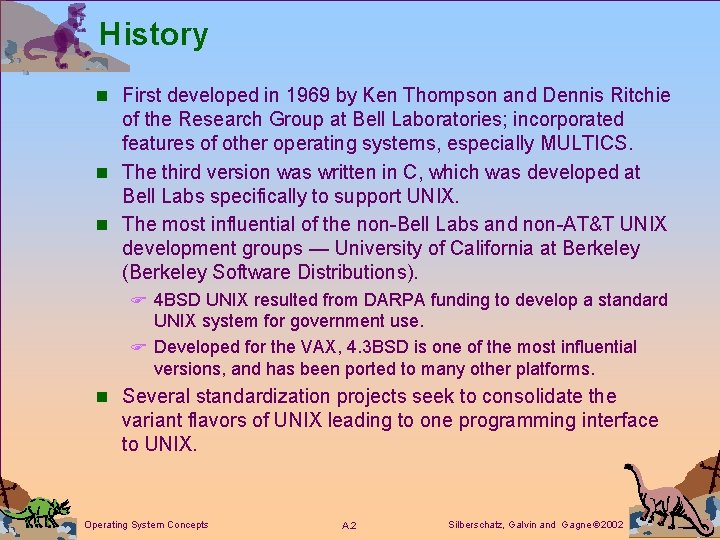 History

First developed in 1969 by Ken Thompson and Dennis Ritchie of the Research Group at Bell Laboratories; incorporated features of other operating systems, especially MULTICS.

The third version was written in C, which was developed at Bell Labs specifically to support UNIX.

The most influential of the non-Bell Labs and non-AT&T UNIX development groups — University of California at Berkeley (Berkeley Software Distributions).

4BSD UNIX resulted from DARPA funding to develop a standard UNIX system for government use.

Developed for the VAX, 4.3BSD is one of the most influential versions, and has been ported to many other platforms.

Several standardization projects seek to consolidate the variant flavors of UNIX leading to one programming interface to UNIX.

Operating System Concepts A.2 Silberschatz, Galvin and Gagne ©2002